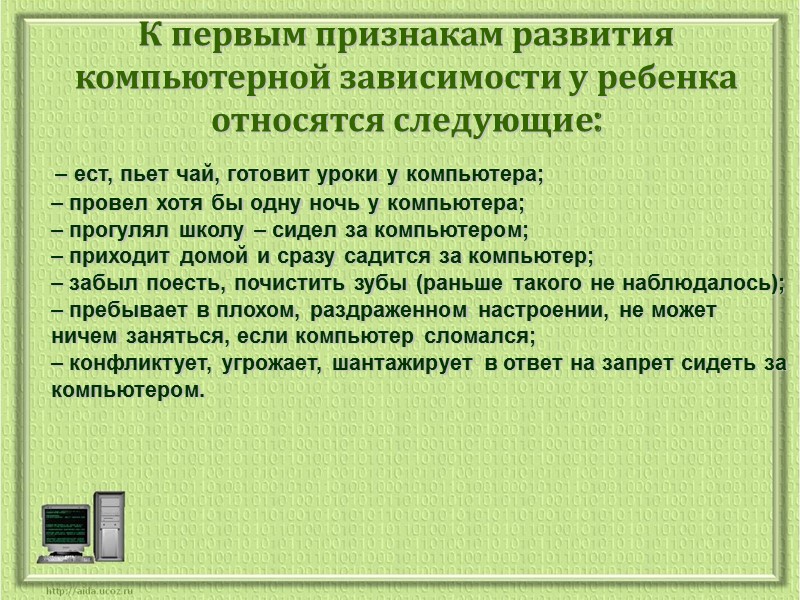 К первым признакам развития компьютерной зависимости у ребенка относятся следующие:

– ест, пьет чай, готовит уроки у компьютера;
– провел хотя бы одну ночь у компьютера;
– прогулял школу – сидел за компьютером;
– приходит домой и сразу садится за компьютер;
– забыл поесть, почистить зубы (раньше такого не наблюдалось);
– пребывает в плохом, раздраженном настроении, не может ничем заняться, если компьютер сломался;
– конфликтует, угрожает, шантажирует в ответ на запрет сидеть за компьютером.

http://aida.ucoz.ru